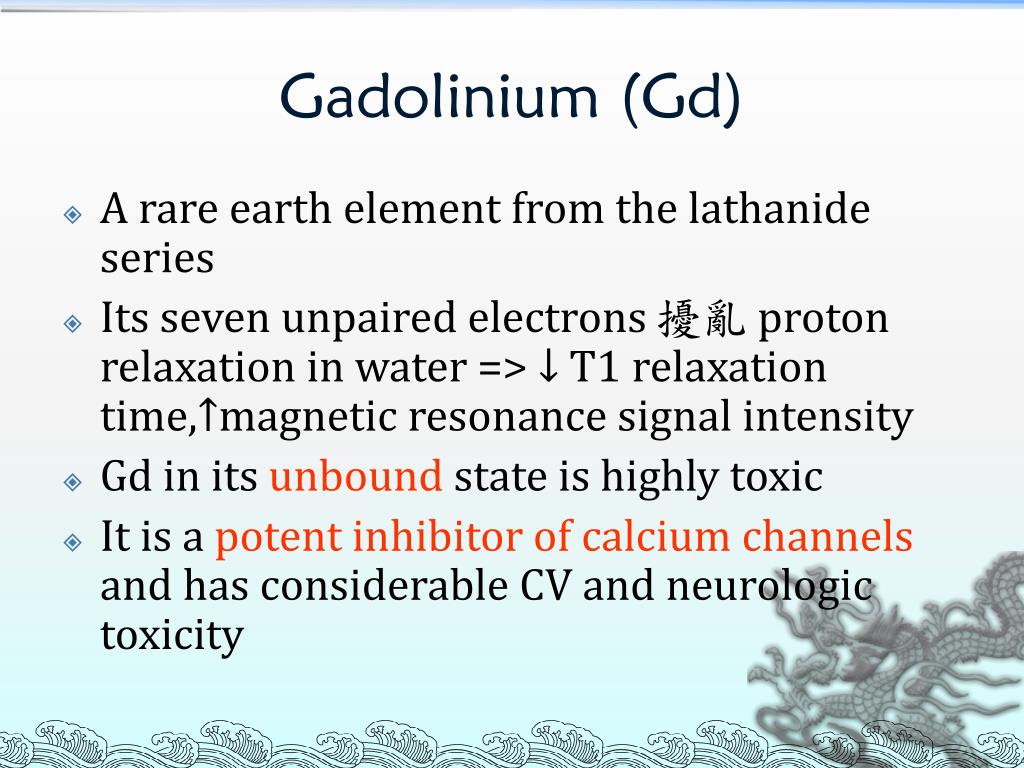 Gadolinium (Gd)

A rare earth element from the lathanide series

Its seven unpaired electrons 擾亂 proton relaxation in water => ↓ T1 relaxation time,↑magnetic resonance signal intensity

Gd in its unbound state is highly toxic

It is a potent inhibitor of calcium channels and has considerable CV and neurologic toxicity